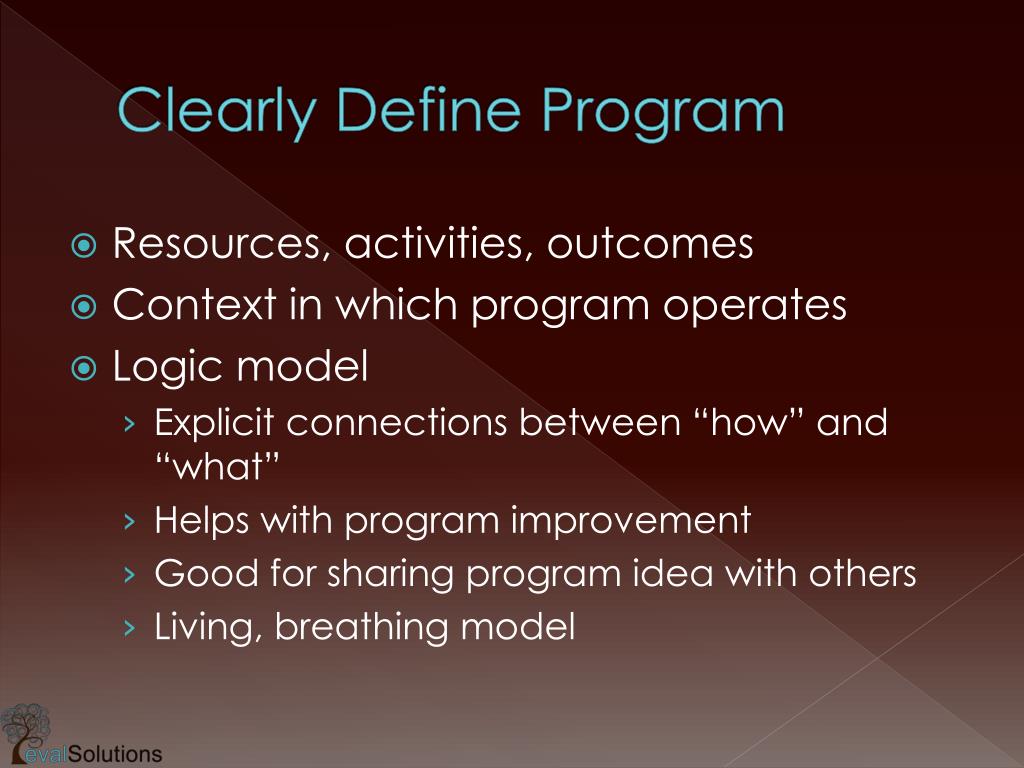 Clearly Define Program

Resources, activities, outcomes
Context in which program operates
Logic model
› Explicit connections between “how” and “what”
› Helps with program improvement
› Good for sharing program idea with others
› Living, breathing model

evalSolutions